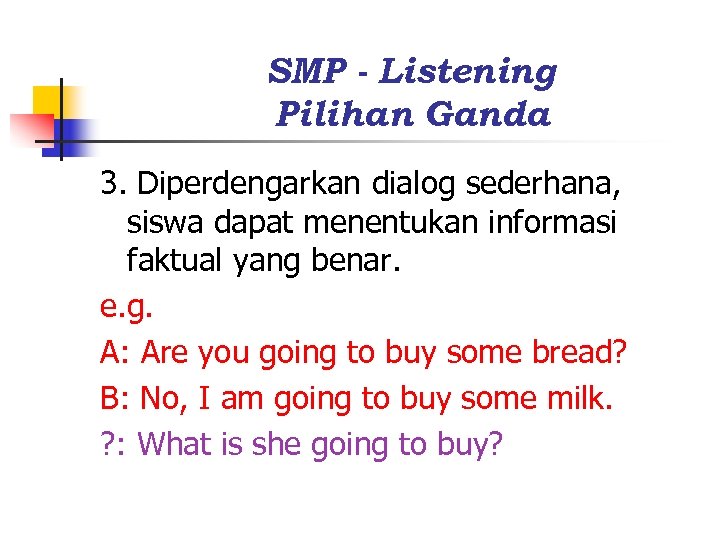 SMP - Listening
Pilihan Ganda

3. Diperdengarkan dialog sederhana, siswa dapat menentukan informasi faktual yang benar.

e.g.

A: Are you going to buy some bread?

B: No, I am going to buy some milk.

?: What is she going to buy?